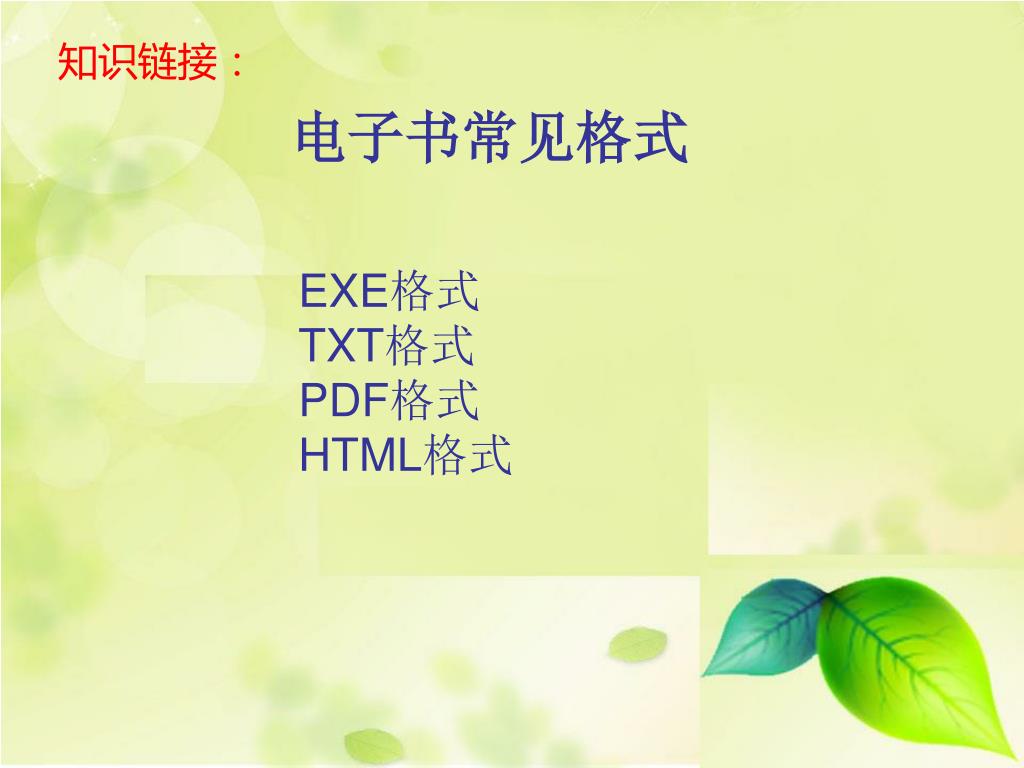 知识链接：

电子书常见格式

EXE格式
TXT格式
PDF格式
HTML格式